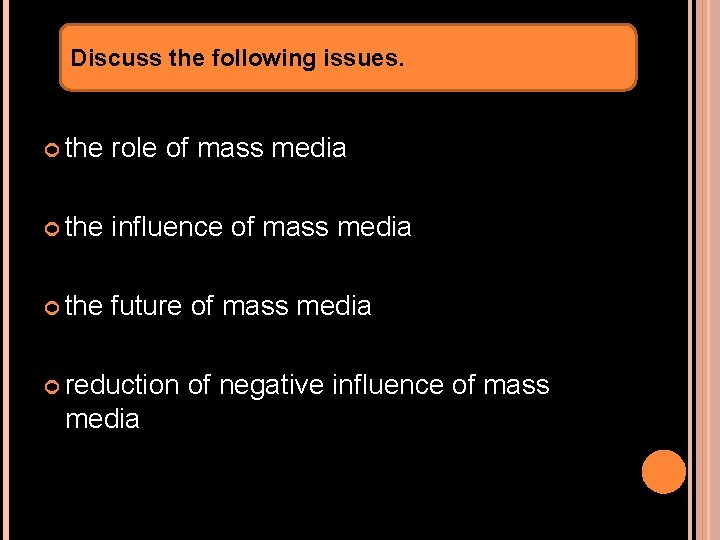 Discuss the following issues.

the role of mass media

the influence of mass media

the future of mass media

reduction of negative influence of mass media